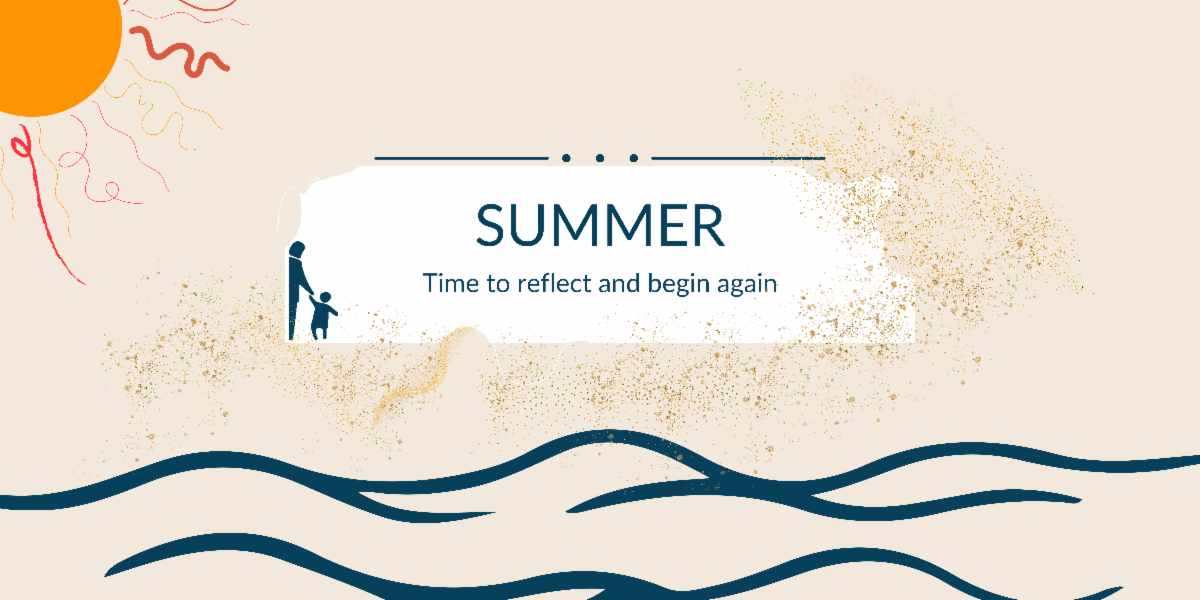 SUMMER

Time to reflect and begin again